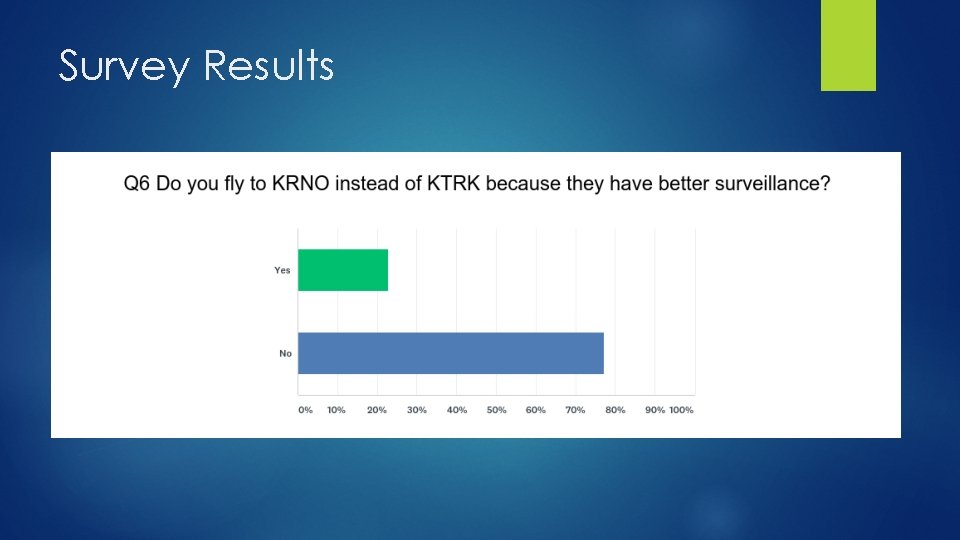 Survey Results

Q6 Do you fly to KRNO instead of KTRK because they have better surveillance?

Yes

No

0% 10% 20% 30% 40% 50% 60% 70% 80% 90% 100%